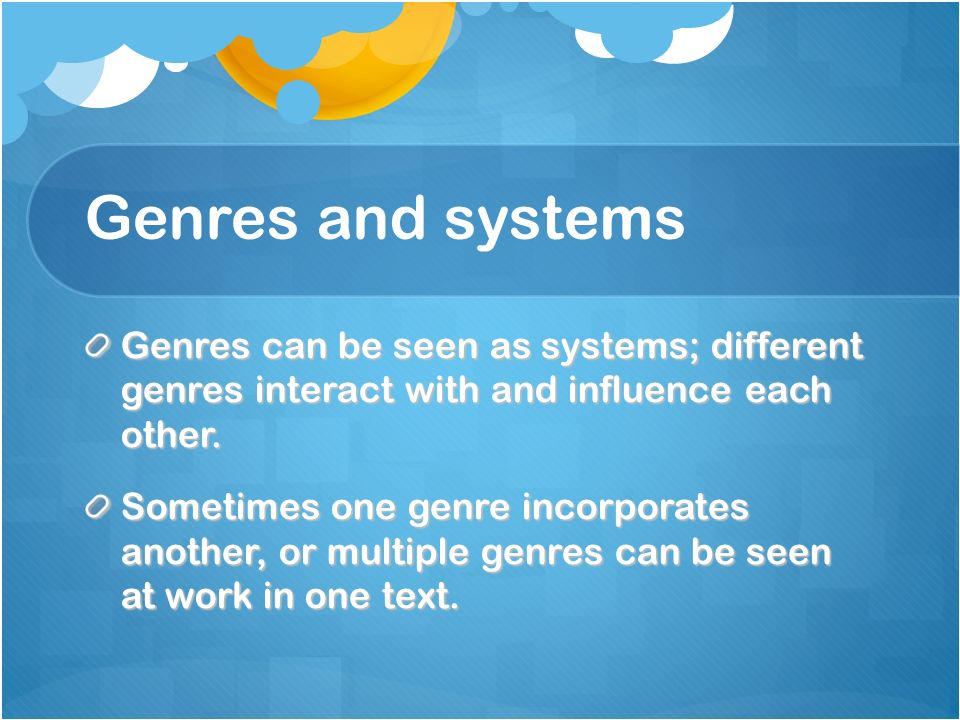 Genres and systems

Genres can be seen as systems; different genres interact with and influence each other.

Sometimes one genre incorporates another, or multiple genres can be seen at work in one text.